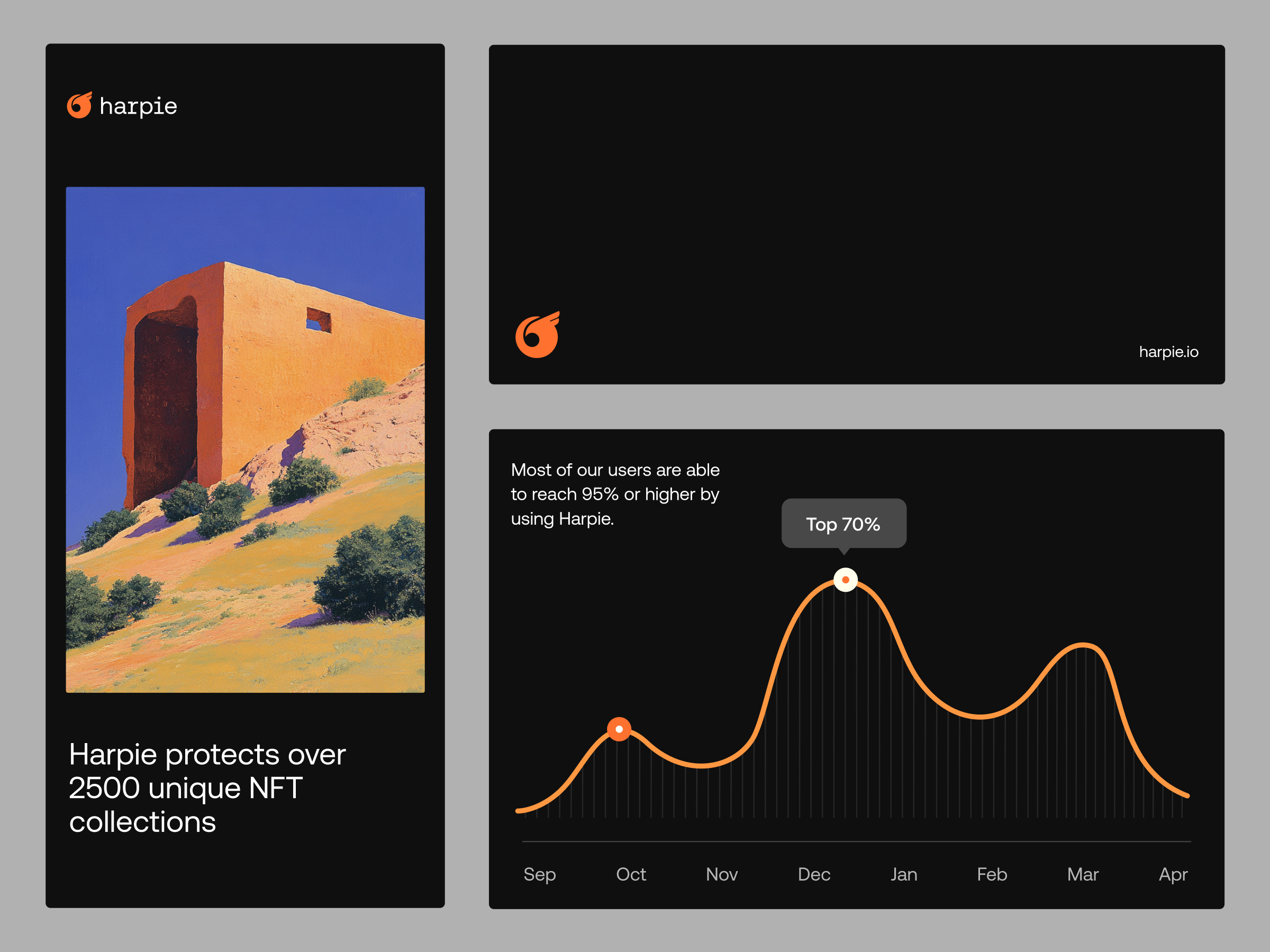 harpie

Harpie protects over 2500 unique NFT collections

harpie.io

Most of our users are able to reach 95% or higher by using Harpie.

Top 70%

Sep Oct Nov Dec Jan Feb Mar Apr